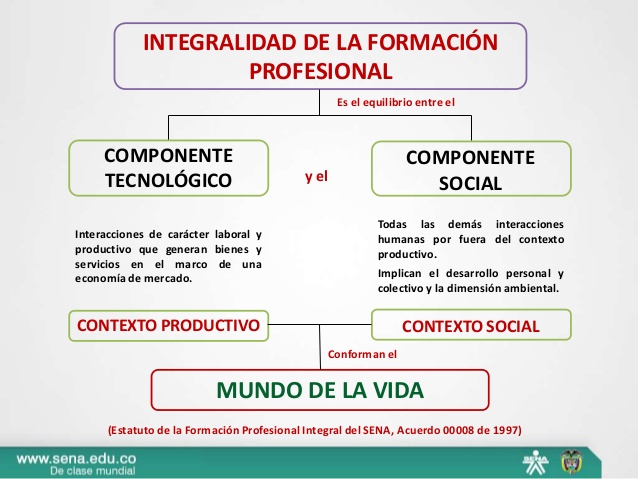 INTEGRALIDAD DE LA FORMACIÓN PROFESIONAL

Es el equilibrio entre el

COMPONENTE TECNOLÓGICO

y el

COMPONENTE SOCIAL

Interacciones de carácter laboral y productivo que generan bienes y servicios en el marco de una economía de mercado.

Todas las demás interacciones humanas por fuera del contexto productivo.

Implican el desarrollo personal y colectivo y la dimensión ambiental.

CONTEXTO PRODUCTIVO

CONTEXTO SOCIAL

Conforman el

MUNDO DE LA VIDA

(Estatuto de la Formación Profesional Integral del SENA, Acuerdo 00008 de 1997)

www.sena.edu.co
De clase mundial

SENA